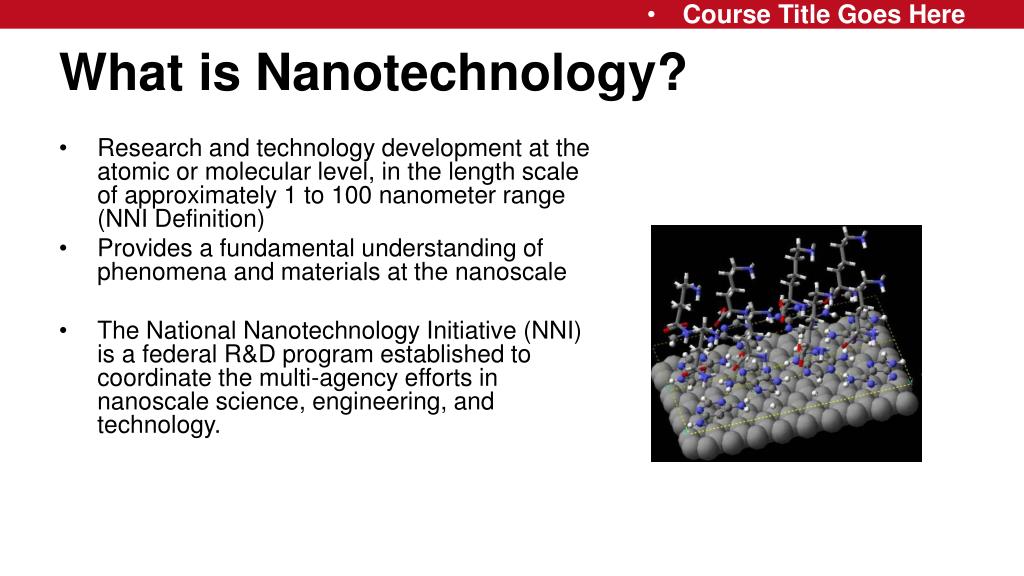 • Course Title Goes Here

What is Nanotechnology?

• Research and technology development at the atomic or molecular level, in the length scale of approximately 1 to 100 nanometer range (NNI Definition)
• Provides a fundamental understanding of phenomena and materials at the nanoscale

• The National Nanotechnology Initiative (NNI) is a federal R&D program established to coordinate the multi-agency efforts in nanoscale science, engineering, and technology.